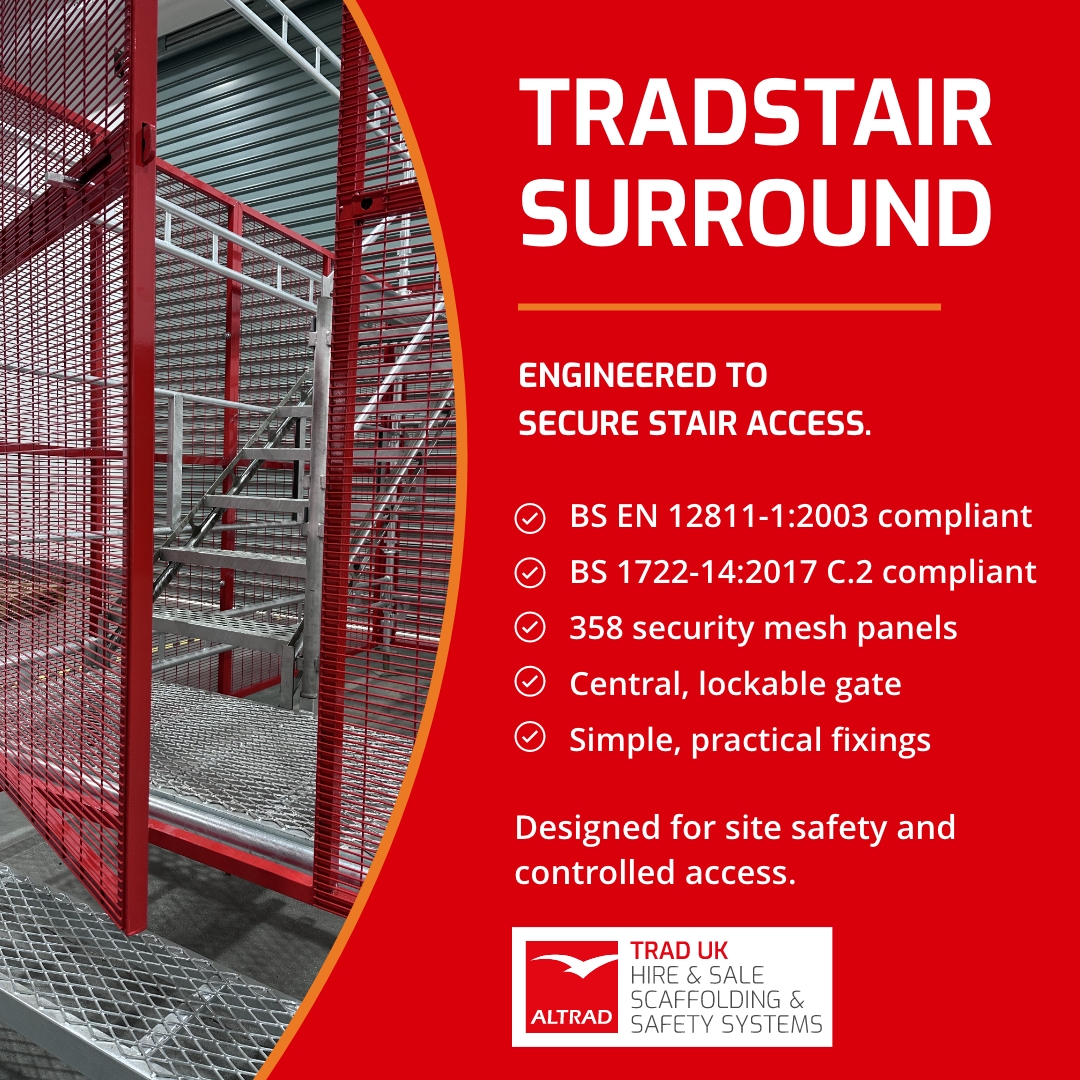 TRADSTAIR SURROUND

ENGINEERED TO SECURE STAIR ACCESS.

BS EN 12811-1:2003 compliant
BS 1722-14:2017 C.2 compliant
358 security mesh panels
Central, lockable gate
Simple, practical fixings

Designed for site safety and controlled access.

ALTRAD
TRAD UK
HIRE & SALE
SCAFFOLDING &
SAFETY SYSTEMS